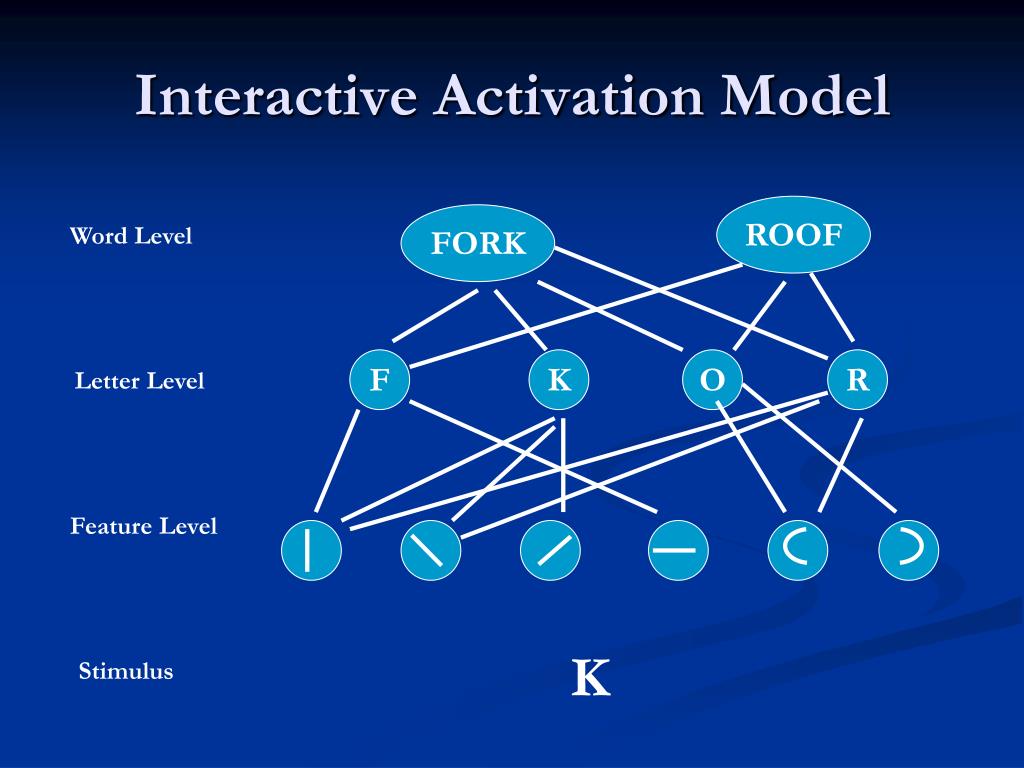 Interactive Activation Model

Word Level

FORK

ROOF

Letter Level

F

K

O

R

Feature Level

Stimulus

K